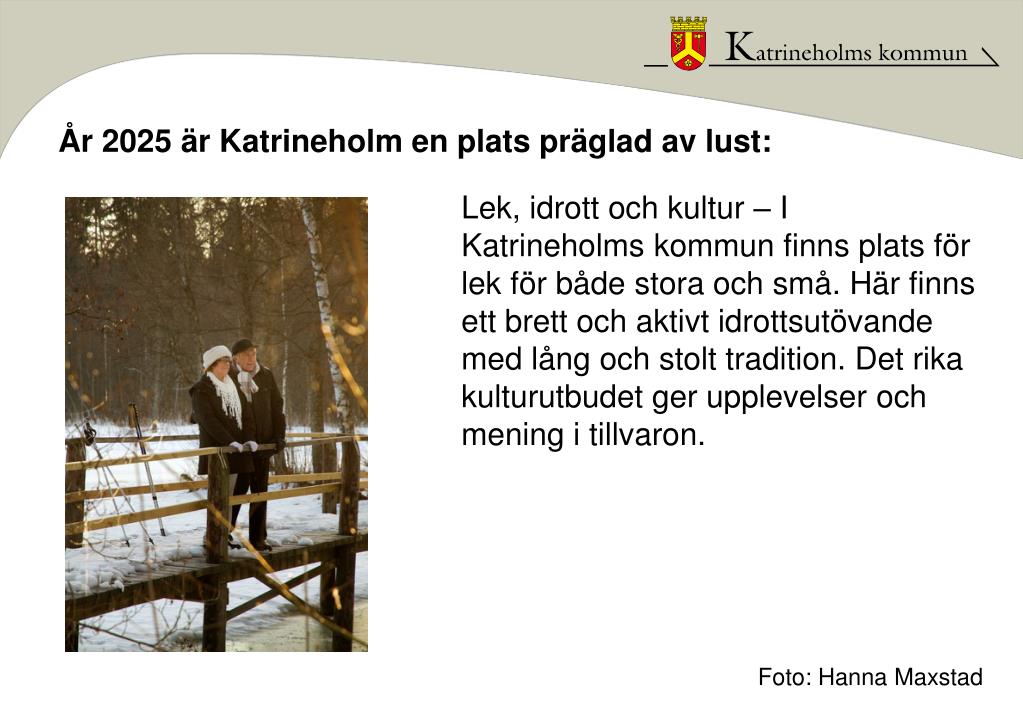 Katrineholms kommun

År 2025 är Katrineholm en plats präglad av lust:

Lek, idrott och kultur – I Katrineholms kommun finns plats för lek för både stora och små. Här finns ett brett och aktivt idrottsutövande med lång och stolt tradition. Det rika kulturutbudet ger upplevelser och mening i tillvaron.

Foto: Hanna Maxstad